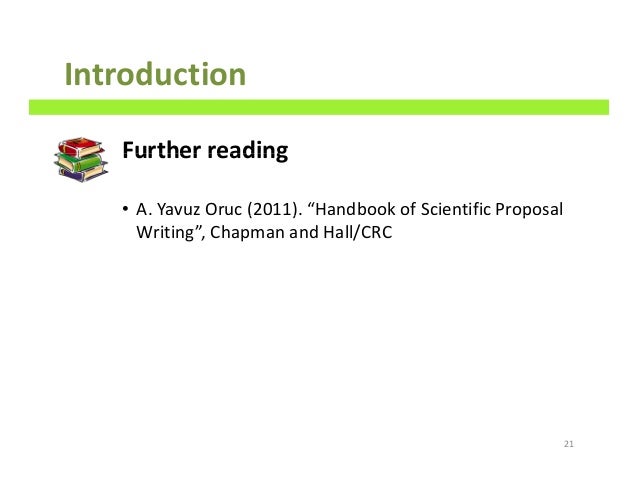 Introduction

Further reading

• A. Yavuz Oruc (2011). “Handbook of Scientific Proposal Writing”, Chapman and Hall/CRC

21